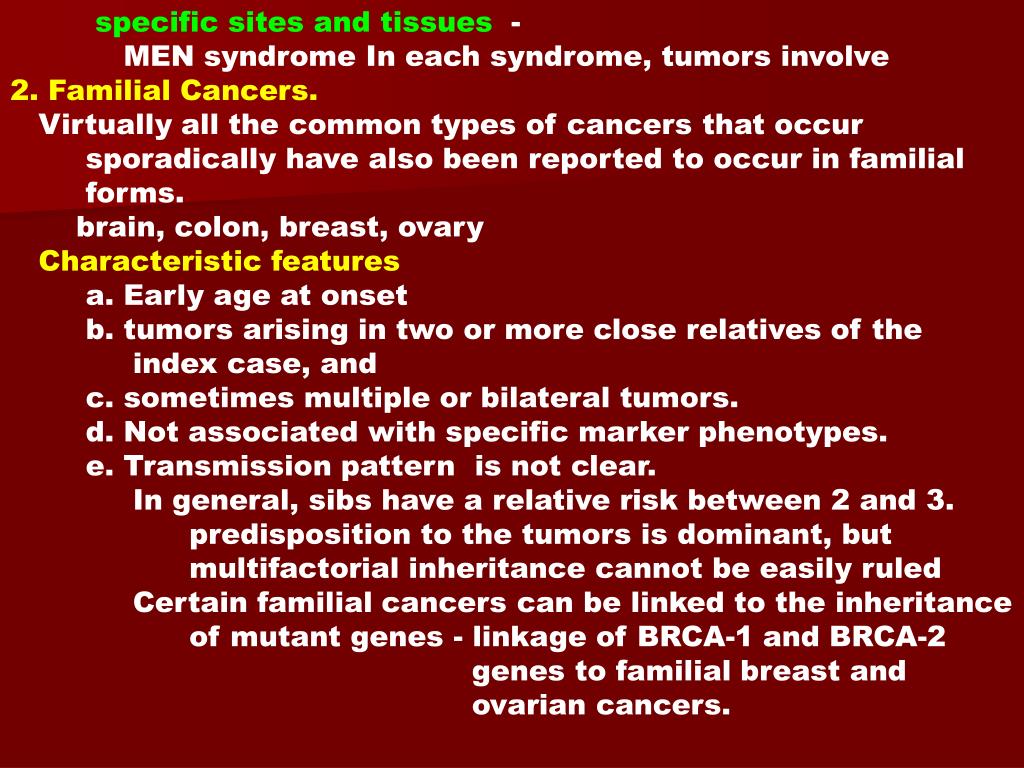 specific sites and tissues -
MEN syndrome In each syndrome, tumors involve
2. Familial Cancers.
Virtually all the common types of cancers that occur sporadically have also been reported to occur in familial forms.
brain, colon, breast, ovary
Characteristic features
a. Early age at onset
b. tumors arising in two or more close relatives of the index case, and
c. sometimes multiple or bilateral tumors.
d. Not associated with specific marker phenotypes.
e. Transmission pattern is not clear.
In general, sibs have a relative risk between 2 and 3.
predisposition to the tumors is dominant, but multifactorial inheritance cannot be easily ruled
Certain familial cancers can be linked to the inheritance of mutant genes - linkage of BRCA-1 and BRCA-2 genes to familial breast and ovarian cancers.